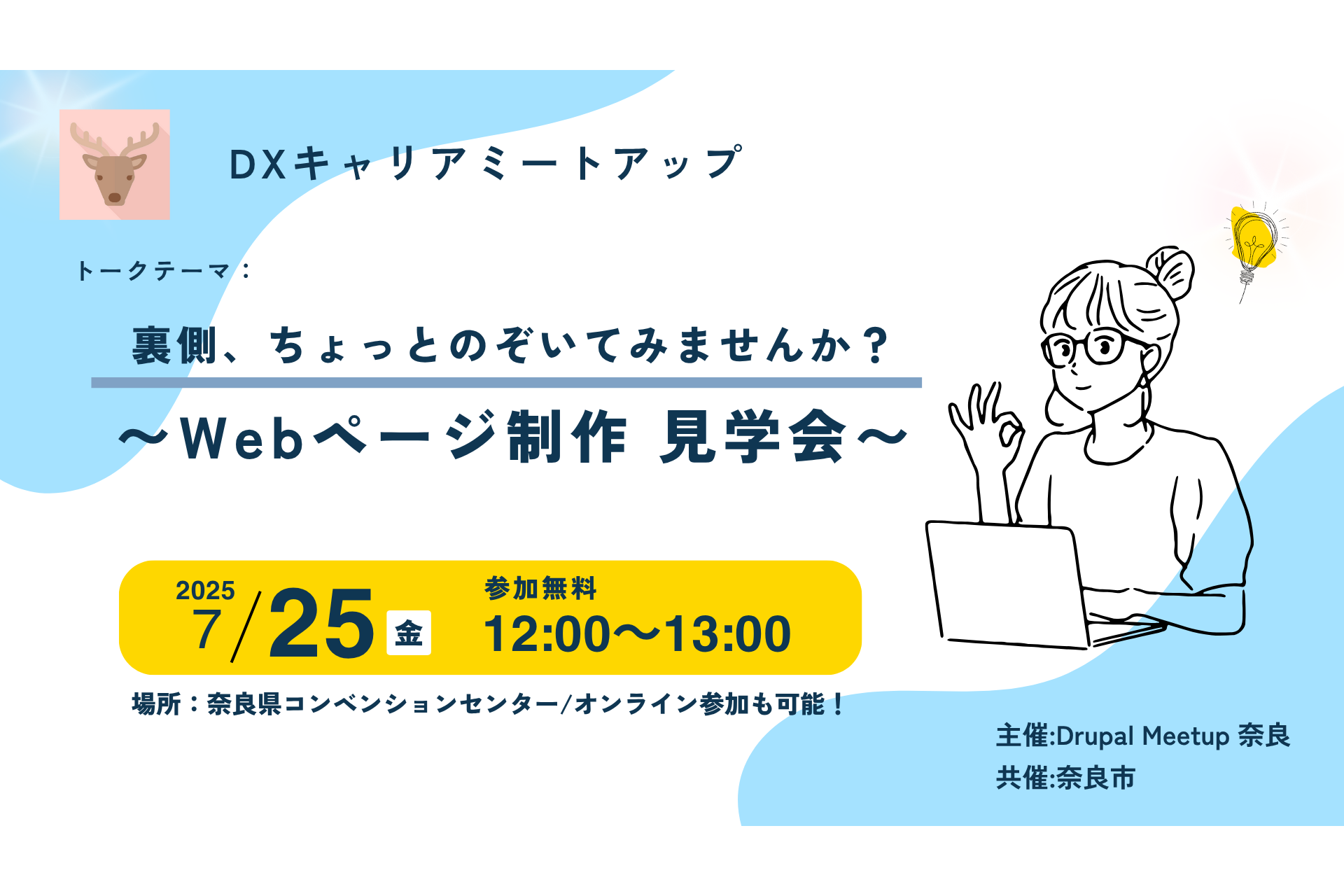 DXキャリアミートアップ

トークテーマ：

裏側、ちょっとのぞいてみませんか？

～Webページ制作 見学会～

2025
7/25 金

参加無料
12:00～13:00

場所：奈良県コンベンションセンター/オンライン参加も可能！

主催:Drupal Meetup 奈良
共催:奈良市